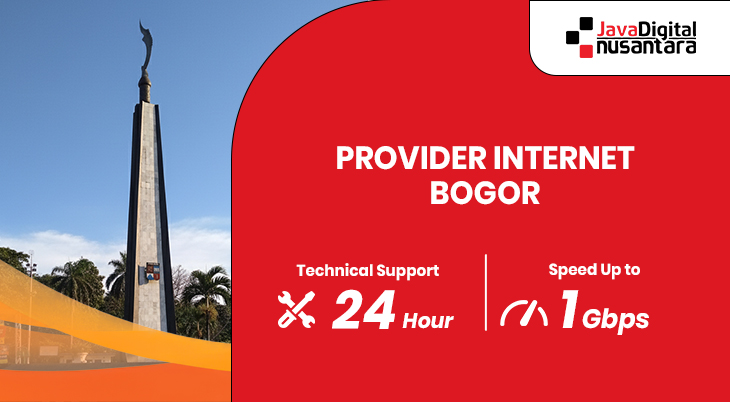 JavaDigital
nusantara

PROVIDER INTERNET
BOGOR

Technical Support
24 Hour

Speed Up to
1 Gbps